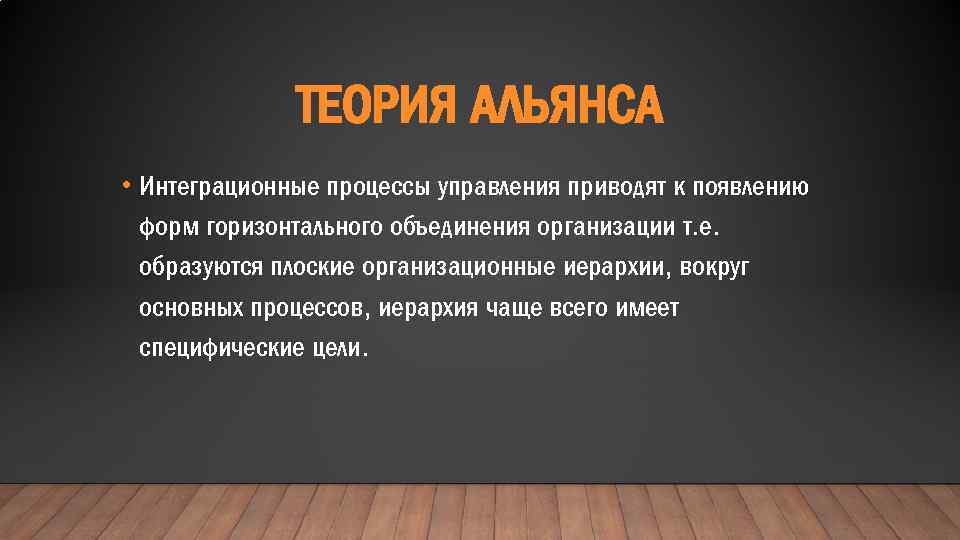 ТЕОРИЯ АЛЬЯНСА

• Интеграционные процессы управления приводят к появлению форм горизонтального объединения организации т.е. образуются плоские организационные иерархии, вокруг основных процессов, иерархия чаще всего имеет специфические цели.